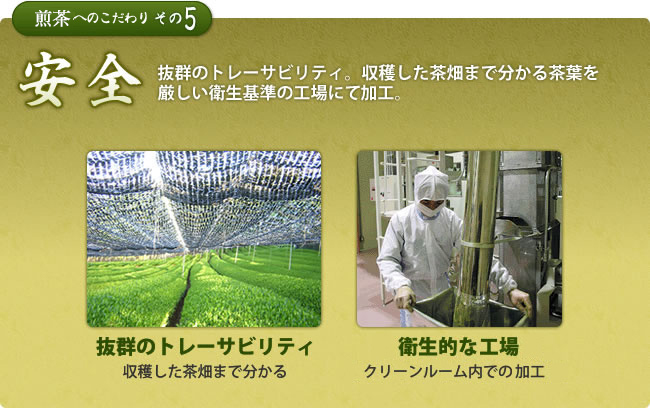 煎茶へのこだわり その5

安全

抜群のトレーサビリティ。収穫した茶畑まで分かる茶葉を厳しい衛生基準の工場にて加工。

抜群のトレーサビリティ
収穫した茶畑まで分かる

衛生的な工場
クリーンルーム内での加工